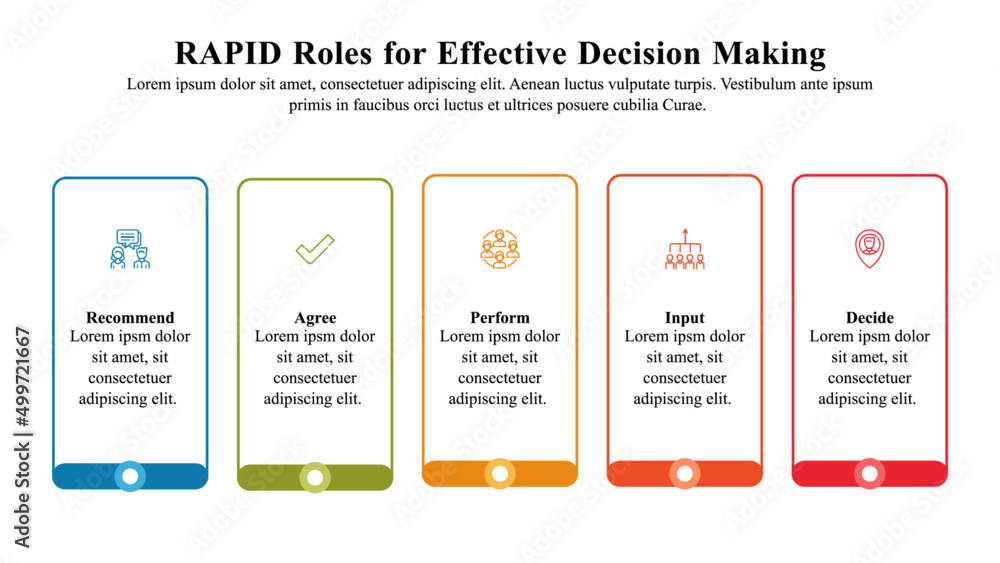 RAPID Roles for Effective Decision Making

Lorem ipsum dolor sit amet, consectetuer adipiscing elit. Aenean luctus vulputate turpis. Vestibulum ante ipsum primis in faucibus orci luctus et ultrices posuere cubilia Curae.

Recommend
Lorem ipsm dolor sit amet, sit consectetuer adipiscing elit.

Agree
Lorem ipsm dolor sit amet, sit consectetuer adipiscing elit.

Perform
Lorem ipsm dolor sit amet, sit consectetuer adipiscing elit.

Input
Lorem ipsm dolor sit amet, sit consectetuer adipiscing elit.

Decide
Lorem ipsm dolor sit amet, sit consectetuer adipiscing elit.

Adobe Stock | #499721667